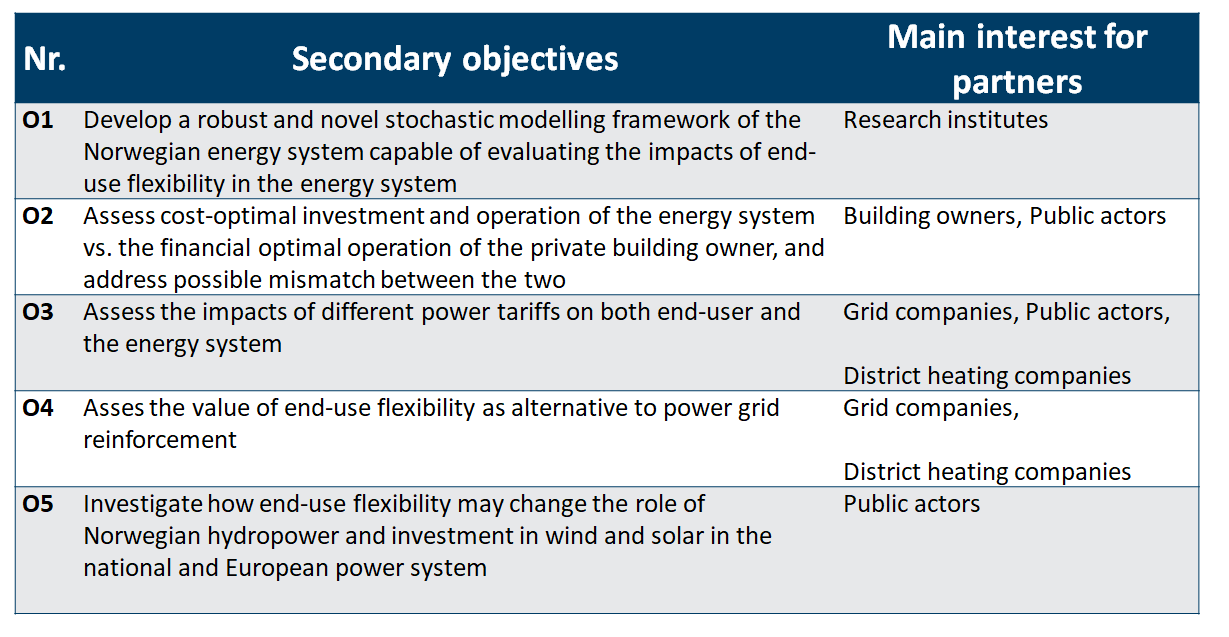 | Nr. | Secondary objectives | Main interest for partners |
|---|---|---|
| O1 | Develop a robust and novel stochastic modelling framework of the Norwegian energy system capable of evaluating the impacts of end-use flexibility in the energy system | Research institutes |
| O2 | Assess cost-optimal investment and operation of the energy system vs. the financial optimal operation of the private building owner, and address possible mismatch between the two | Building owners, Public actors |
| O3 | Assess the impacts of different power tariffs on both end-user and the energy system | Grid companies, Public actors, District heating companies |
| O4 | Asses the value of end-use flexibility as alternative to power grid reinforcement | Grid companies, District heating companies |
| O5 | Investigate how end-use flexibility may change the role of Norwegian hydropower and investment in wind and solar in the national and European power system | Public actors |